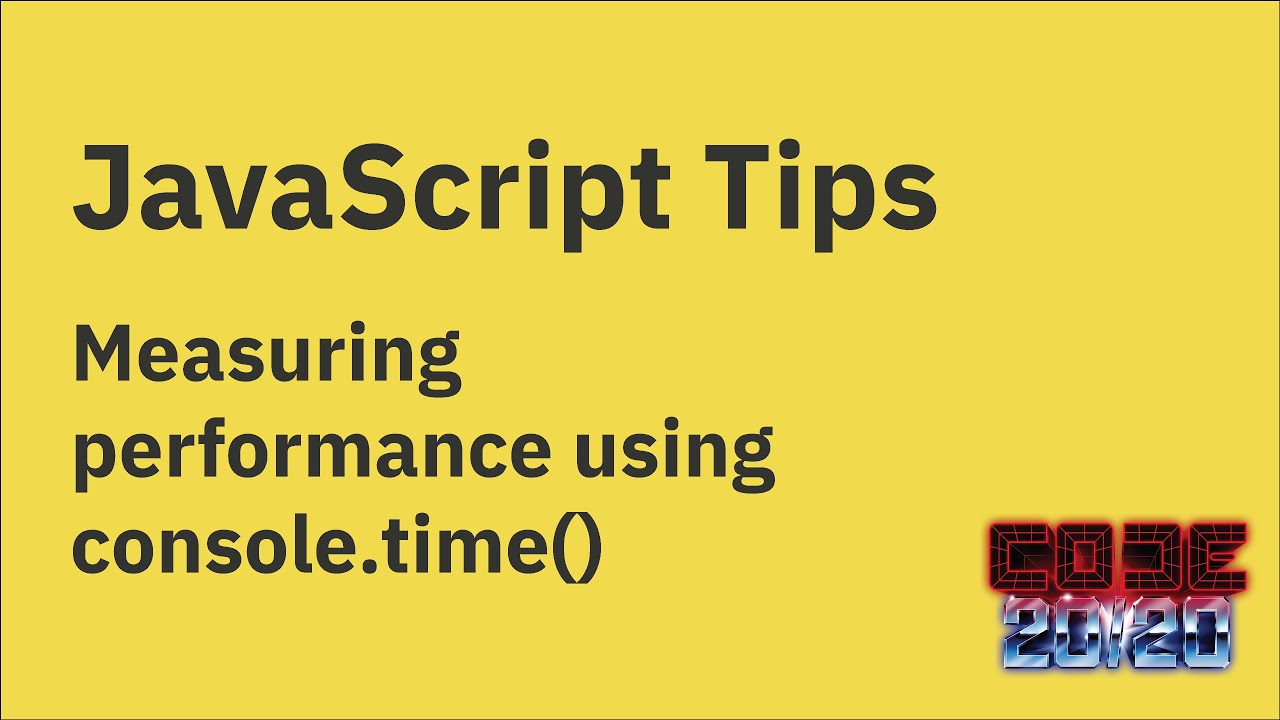 JavaScript Tips

Measuring performance using console.time()

CODE 20/20